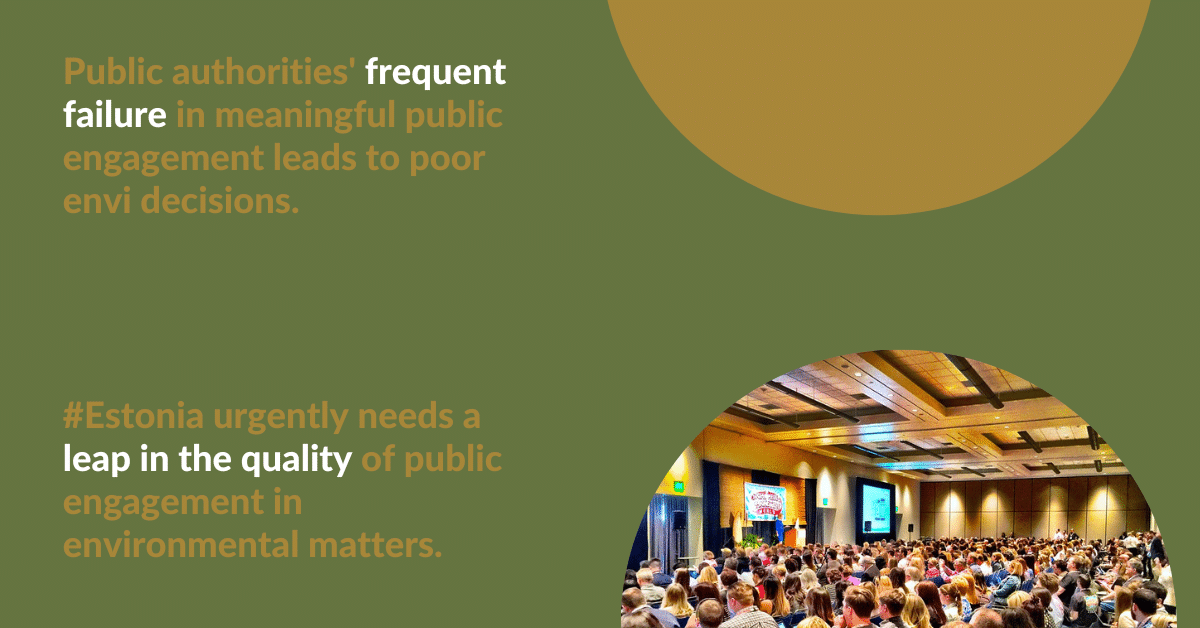 Public authorities' frequent failure in meaningful public engagement leads to poor envi decisions.

#Estonia urgently needs a leap in the quality of public engagement in environmental matters.